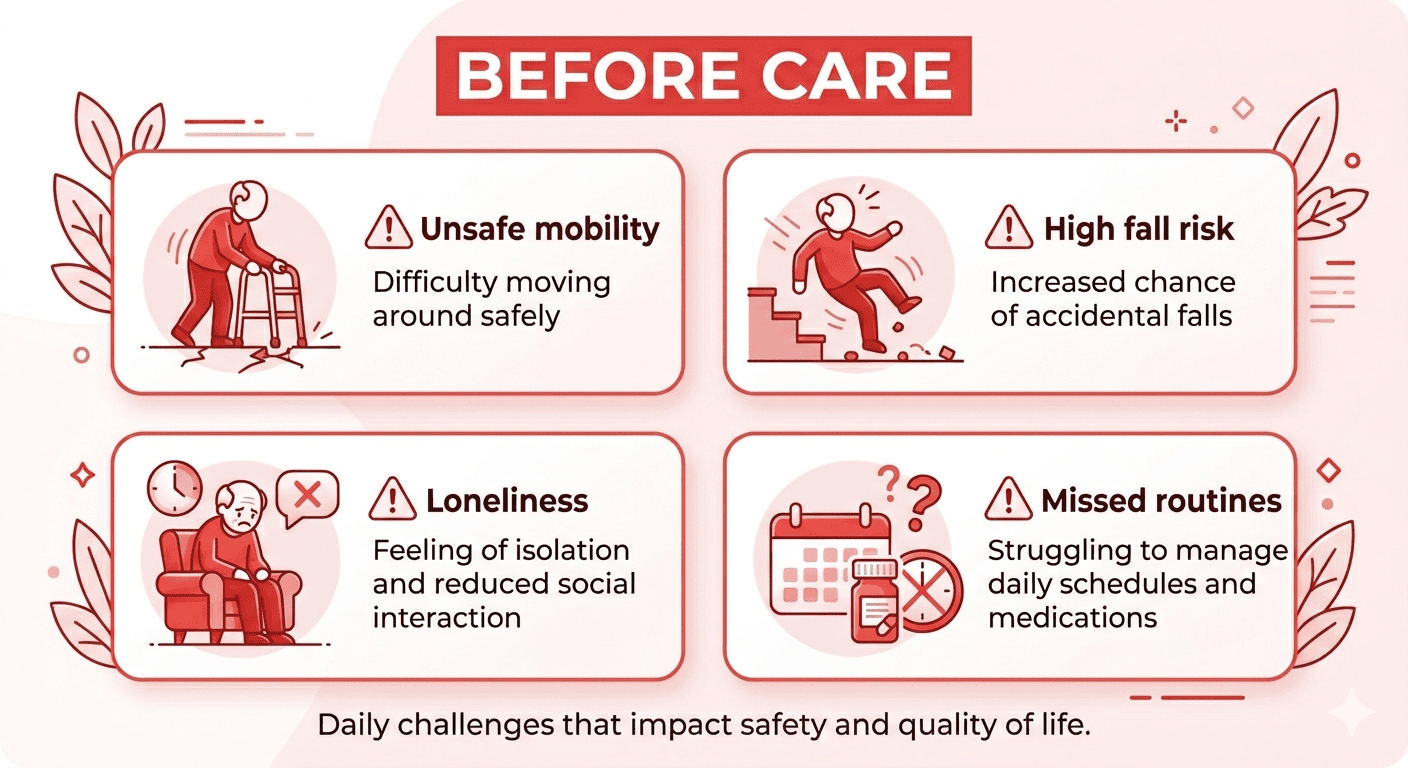 BEFORE CARE

Unsafe mobility
Difficulty moving around safely

High fall risk
Increased chance of accidental falls

Loneliness
Feeling of isolation and reduced social interaction

Missed routines
Struggling to manage daily schedules and medications

Daily challenges that impact safety and quality of life.